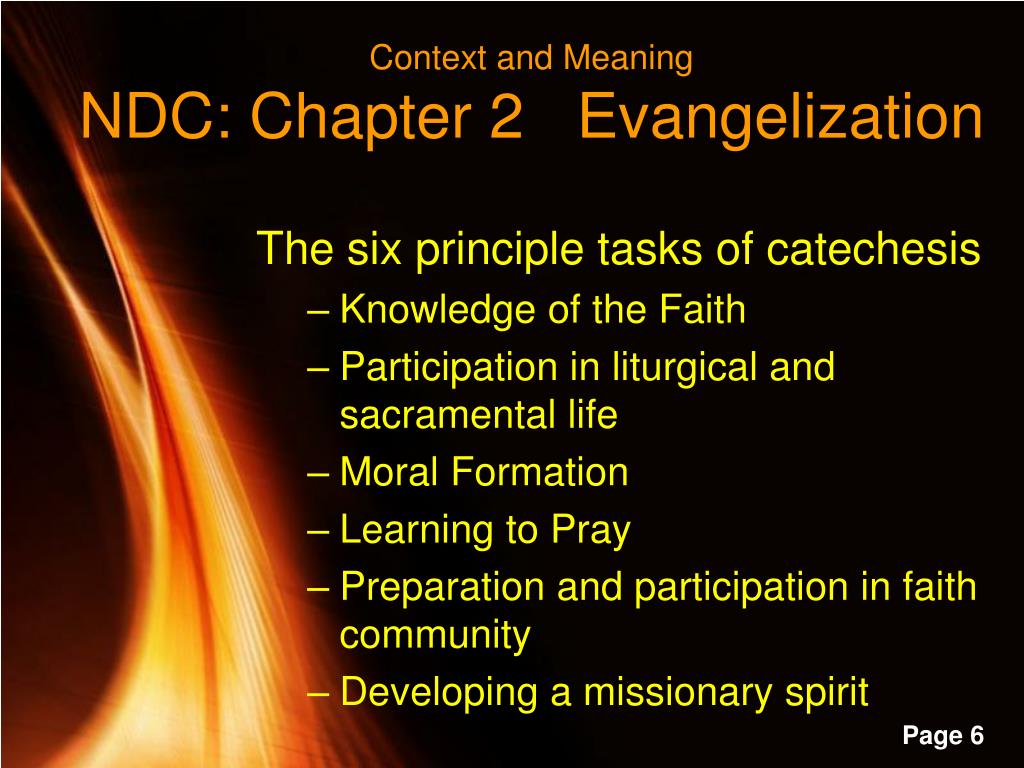 Context and Meaning
NDC: Chapter 2 Evangelization

The six principle tasks of catechesis
– Knowledge of the Faith
– Participation in liturgical and sacramental life
– Moral Formation
– Learning to Pray
– Preparation and participation in faith community
– Developing a missionary spirit

Page 6